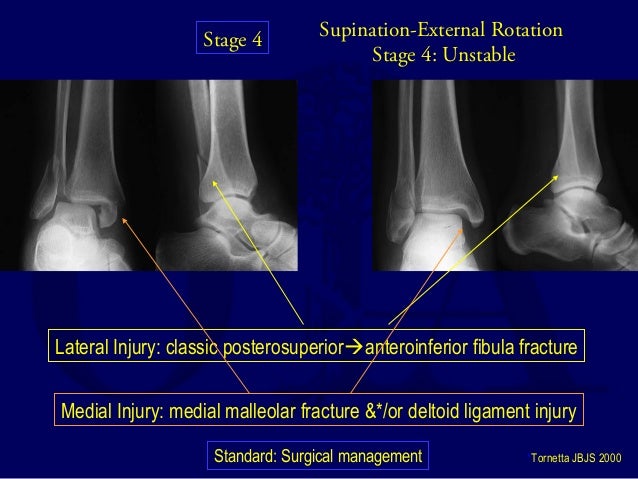 Stage 4

Supination-External Rotation
Stage 4: Unstable

Lateral Injury: classic posterosuperior→anteroinferior fibula fracture

Medial Injury: medial malleolar fracture &*/or deltoid ligament injury

Standard: Surgical management

Tornetta JBJS 2000